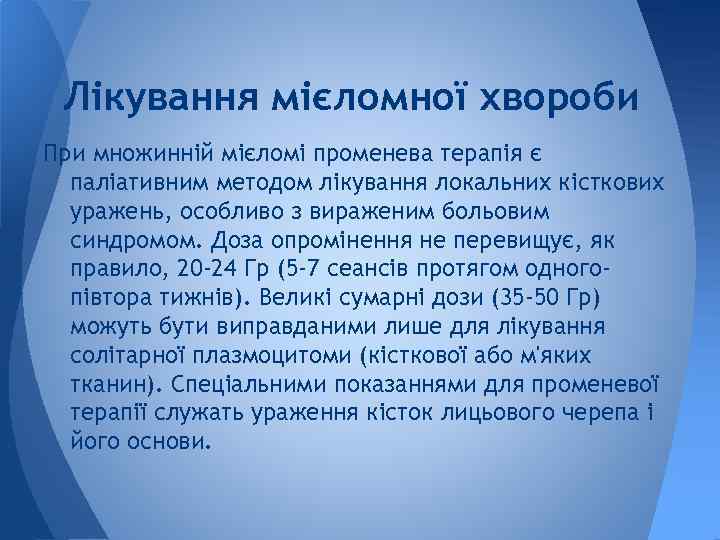 Лікування мієломної хвороби

При множинній мієломі променева терапія є паліативним методом лікування локальних кісткових уражень, особливо з вираженим больовим синдромом. Доза опромінення не перевищує, як правило, 20-24 Гр (5-7 сеансів протягом одного-півтора тижнів). Великі сумарні дози (35-50 Гр) можуть бути виправданими лише для лікування солітарної плазмоцитоми (кісткової або м'яких тканин). Спеціальними показаннями для променевої терапії служать ураження кісток лицьового черепа і його основи.